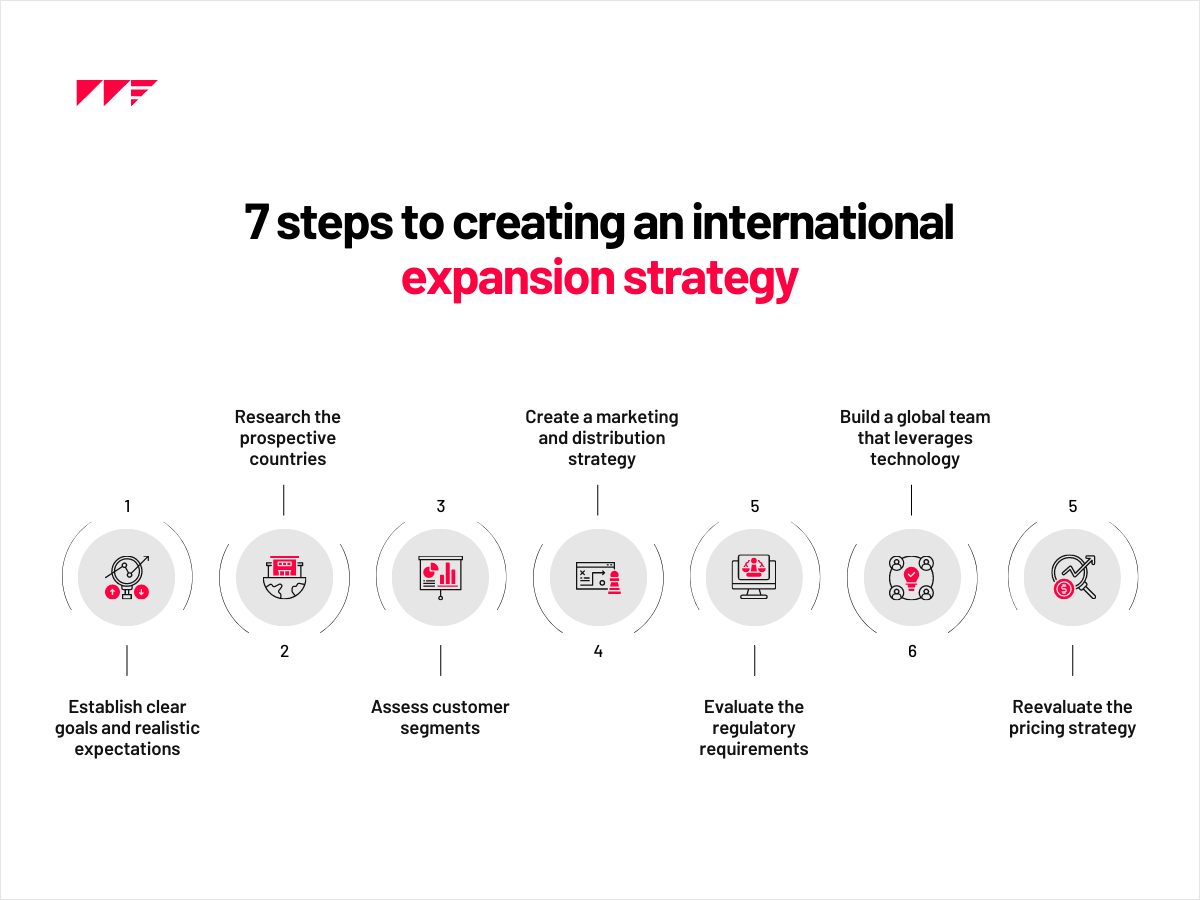 7 steps to creating an international expansion strategy

1
Establish clear goals and realistic expectations

Research the prospective countries
2

3
Assess customer segments

Create a marketing and distribution strategy
4

5
Evaluate the regulatory requirements

Build a global team that leverages technology
6

5
Reevaluate the pricing strategy